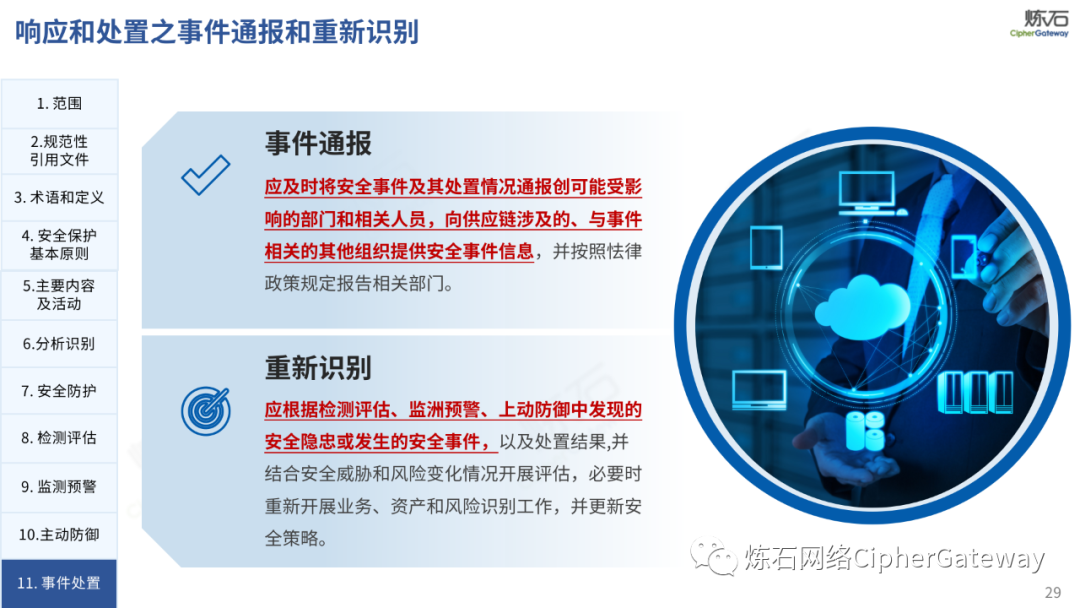 响应和处置之事件通报和重新识别

炼石
CipherGateway

1. 范围
2.规范性引用文件
3. 术语和定义
4. 安全保护基本原则
5.主要内容及活动
6.分析识别
7. 安全防护
8. 检测评估
9. 监测预警
10.主动防御
11. 事件处置

事件通报

应及时将安全事件及其处置情况通报创可能受影响的部门和相关人员，向供应链涉及的、与事件相关的其他组织提供安全事件信息，并按照怯律政策规定报告相关部门。

重新识别

应根据检测评估、监洲预警、上动防御中发现的安全隐忠或发生的安全事件，以及处置结果,并结合安全威胁和风险变化情况开展评估，必要时重新开展业务、资产和风险识别工作，并更新安全策略。

炼石网络CipherGateway

29